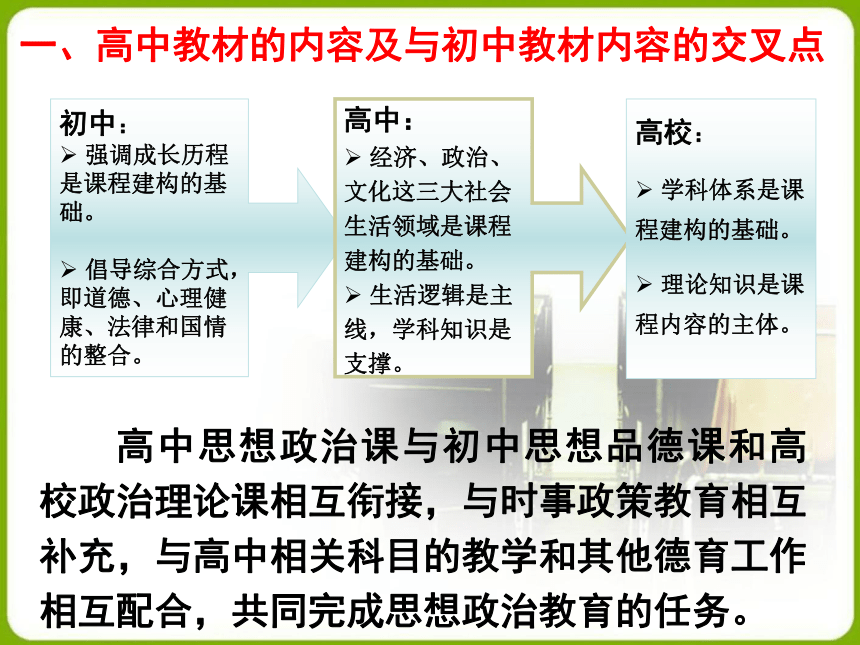 一、高中教材的内容及与初中教材内容的交叉点

初中：
➢ 强调成长历程是课程建构的基础。

➢ 倡导综合方式，即道德、心理健康、法律和国情的整合。

高中：
➢ 经济、政治、文化这三大社会生活领域是课程建构的基础。
➢ 生活逻辑是主线，学科知识是支撑。

高校：
➢ 学科体系是课程建构的基础。
➢ 理论知识是课程内容的主体。

高中思想政治课与初中思想品德课和高校政治理论课相互衔接，与时事政策教育相互补充，与高中相关科目的教学和其他德育工作相互配合，共同完成思想政治教育的任务。